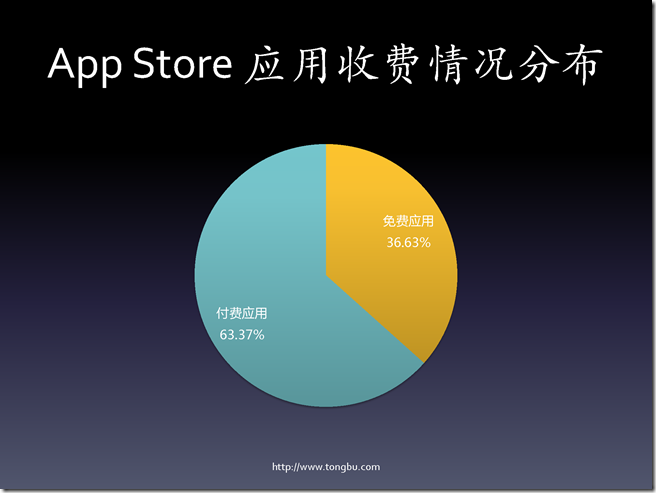 App Store 应用收费情况分布

免费应用
36.63%

付费应用
63.37%

http://www.tongbu.com